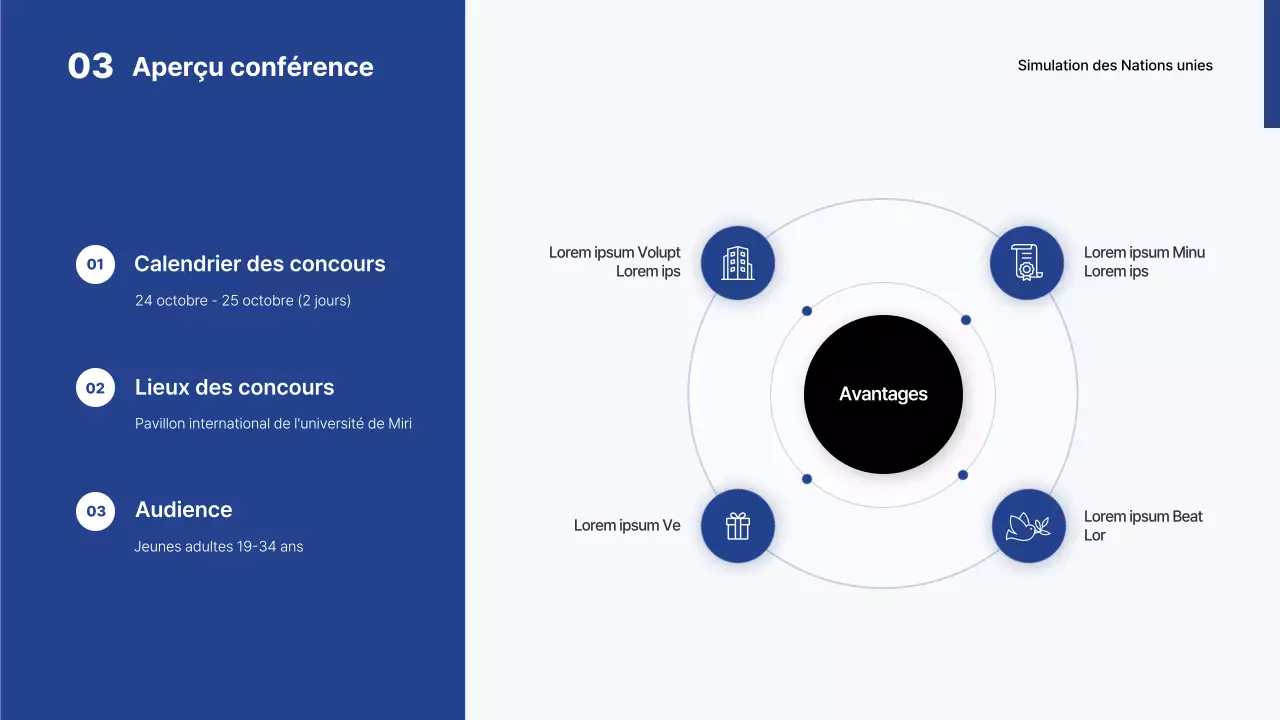 03 Aperçu conférence

Simulation des Nations unies

01 Calendrier des concours

24 octobre - 25 octobre (2 jours)

02 Lieux des concours

Pavillon international de l'université de Miri

03 Audience

Jeunes adultes 19-34 ans

Lorem ipsum Volupt Lorem ips

Lorem ipsum Minu Lorem ips

Avantages

Lorem ipsum Ve

Lorem ipsum Beat Lor